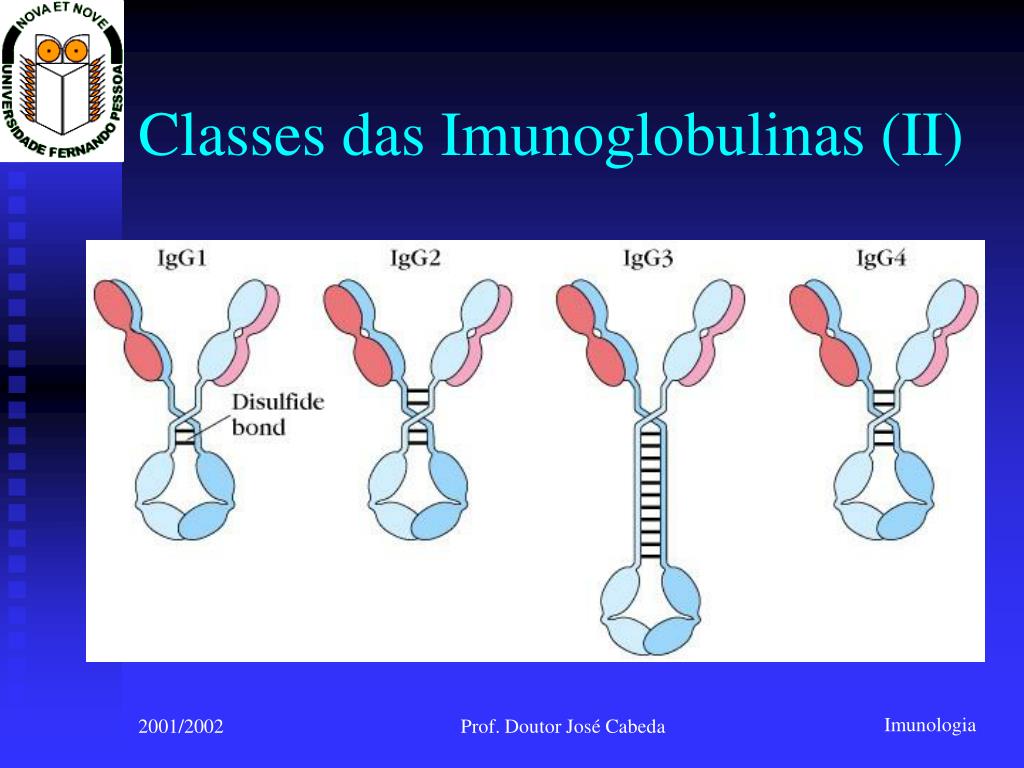 NOVA ET NOVE
UNIVERSIDADE FERNANDO PESSOA

Classes das Imunoglobulinas (II)

IgG1
IgG2
IgG3
IgG4
Disulfide bond

2001/2002
Prof. Doutor José Cabeda
Imunologia